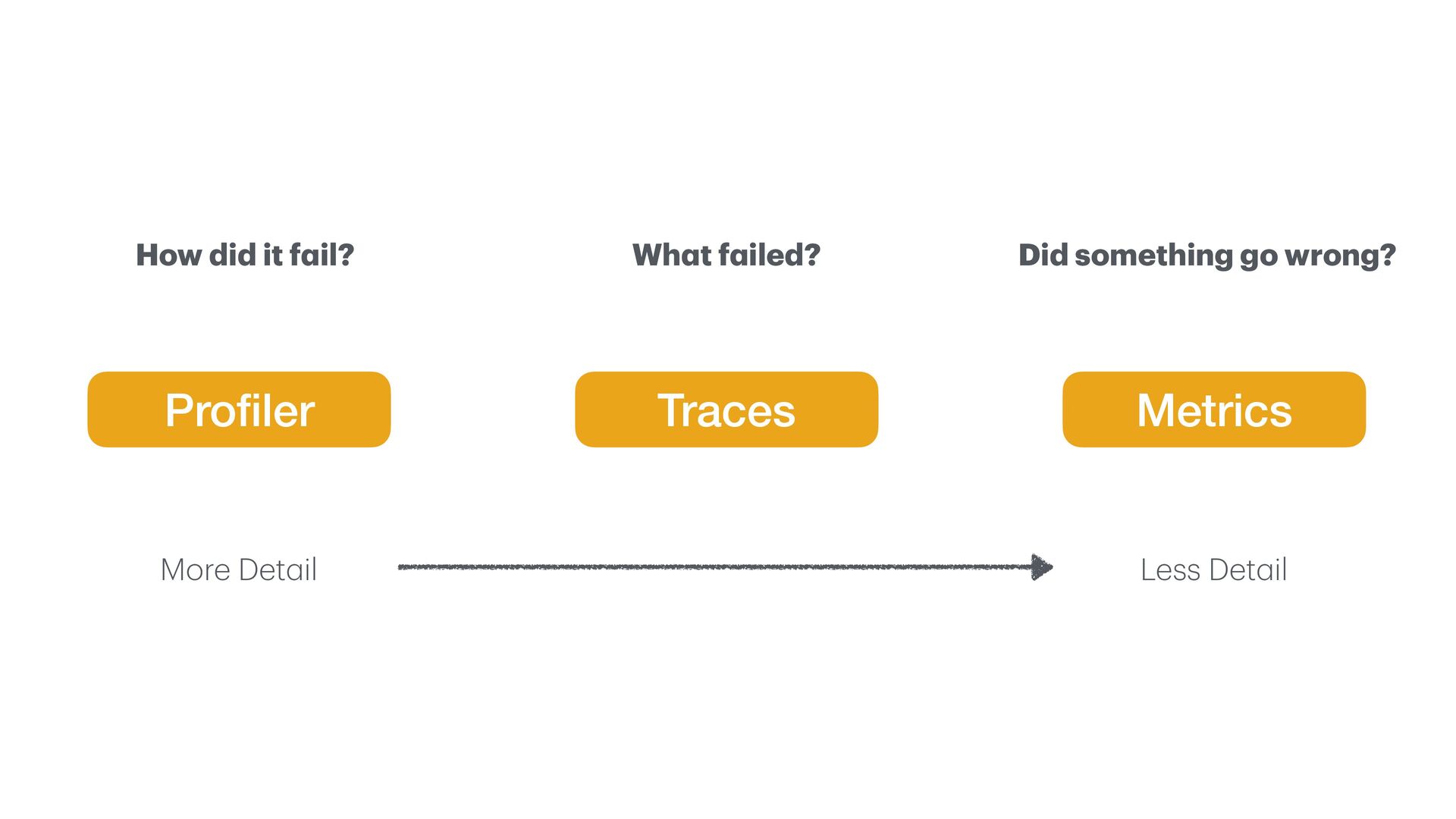 How did it fail?

What failed?

Did something go wrong?

Profiler

Traces

Metrics

More Detail

Less Detail